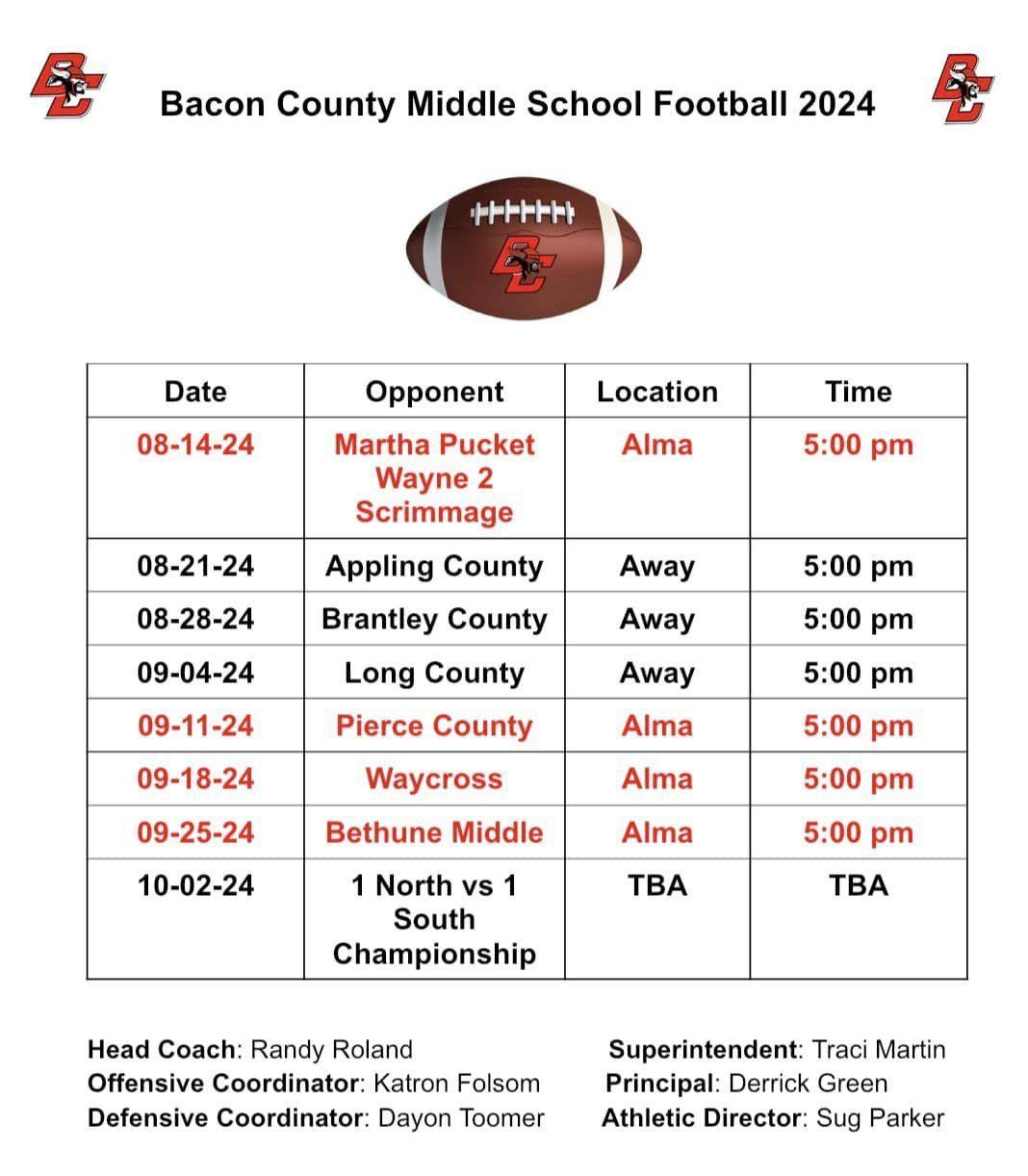 BC Bacon County Middle School Football 2024 BC

BC

| Date | Opponent | Location | Time |
|---|---|---|---|
| 08-14-24 | Martha Pucket Wayne 2 Scrimmage | Alma | 5:00 pm |
| 08-21-24 | Appling County | Away | 5:00 pm |
| 08-28-24 | Brantley County | Away | 5:00 pm |
| 09-04-24 | Long County | Away | 5:00 pm |
| 09-11-24 | Pierce County | Alma | 5:00 pm |
| 09-18-24 | Waycross | Alma | 5:00 pm |
| 09-25-24 | Bethune Middle | Alma | 5:00 pm |
| 10-02-24 | 1 North vs 1 South Championship | TBA | TBA |

Head Coach: Randy Roland
Offensive Coordinator: Katron Folsom
Defensive Coordinator: Dayon Toomer

Superintendent: Traci Martin
Principal: Derrick Green
Athletic Director: Sug Parker